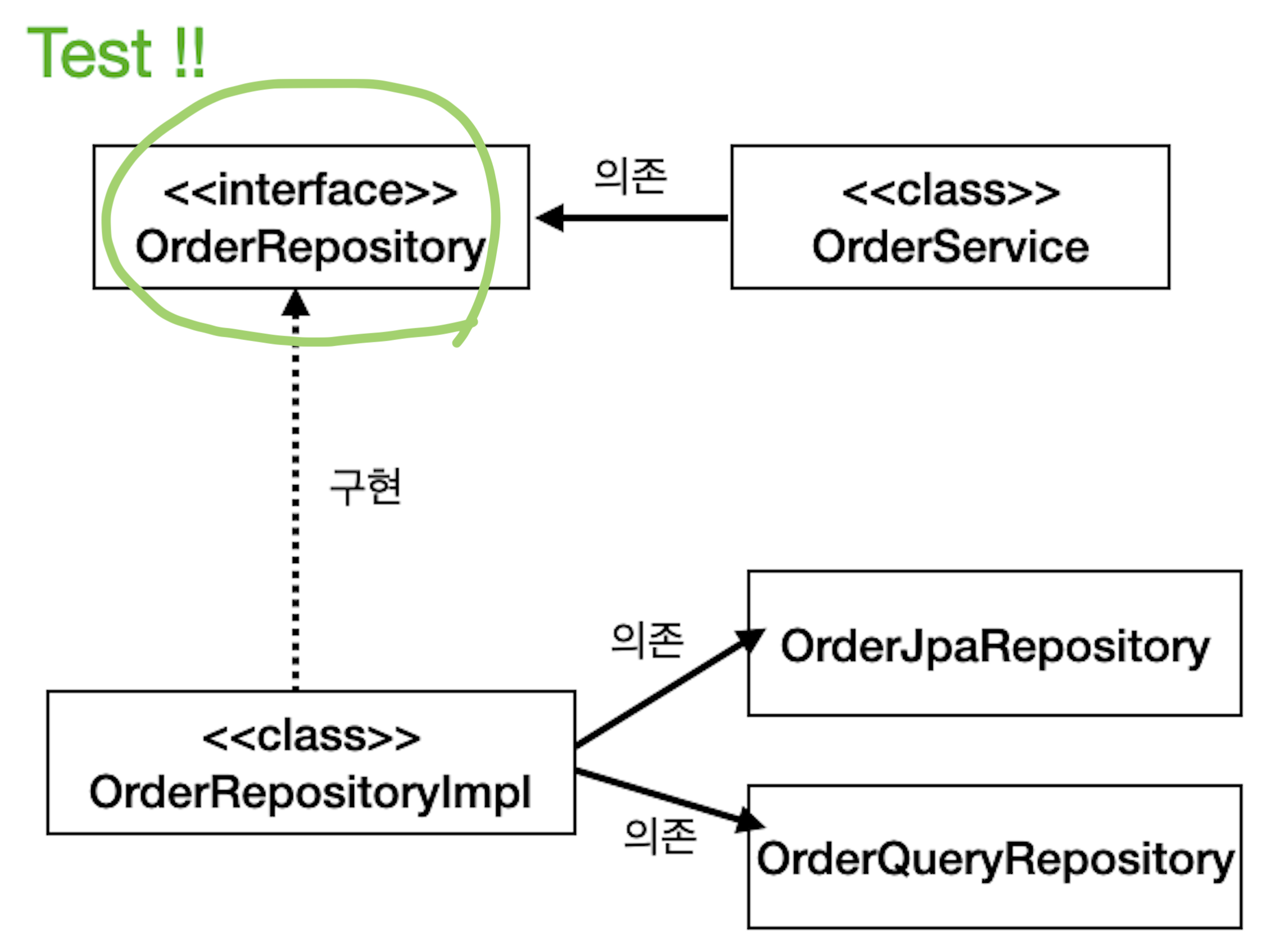 Test !!

<<interface>>
OrderRepository

의존

<<class>>
OrderService

구현

의존

OrderJpaRepository

<<class>>
OrderRepositoryImpl

의존

OrderQueryRepository